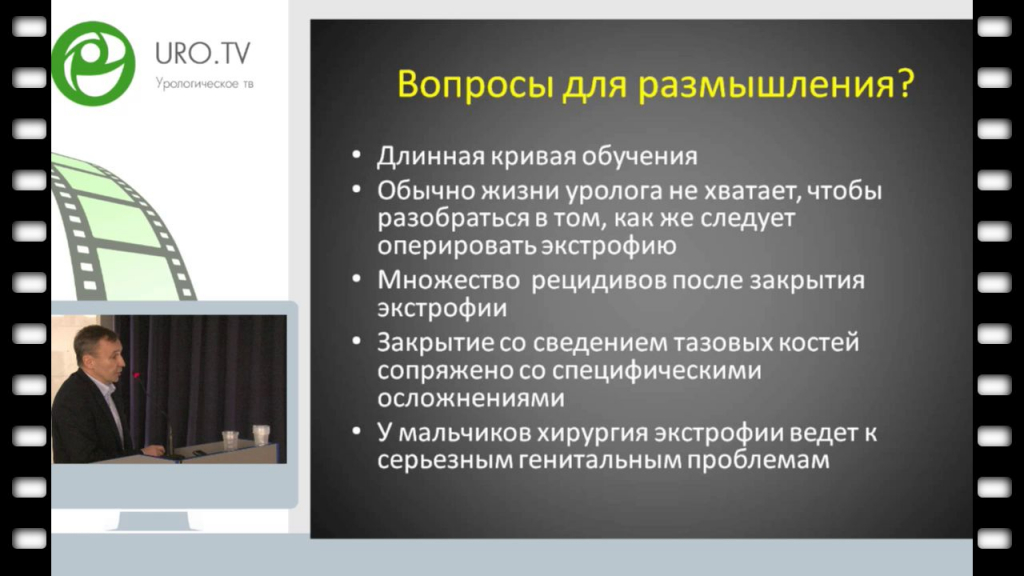 URO.TV
Урологическое тв

Вопросы для размышления?

• Длинная кривая обучения
• Обычно жизни уролога не хватает, чтобы разобраться в том, как же следует оперировать экстрофию
• Множество рецидивов после закрытия экстрофии
• Закрытие со сведением тазовых костей сопряжено со специфическими осложнениями
• У мальчиков хирургия экстрофии ведет к серьезным генитальным проблемам